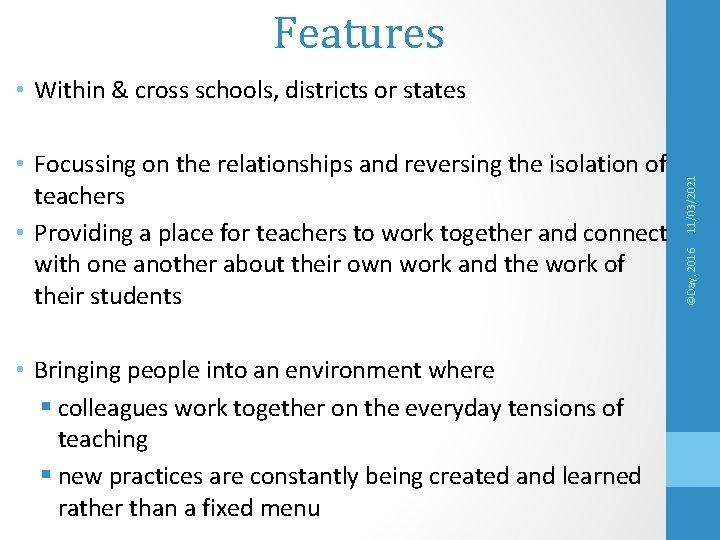 Features

• Within & cross schools, districts or states

• Focussing on the relationships and reversing the isolation of teachers

• Providing a place for teachers to work together and connect with one another about their own work and the work of their students

• Bringing people into an environment where

▪ colleagues work together on the everyday tensions of teaching

▪ new practices are constantly being created and learned rather than a fixed menu

©Day, 2016 11/03/2021